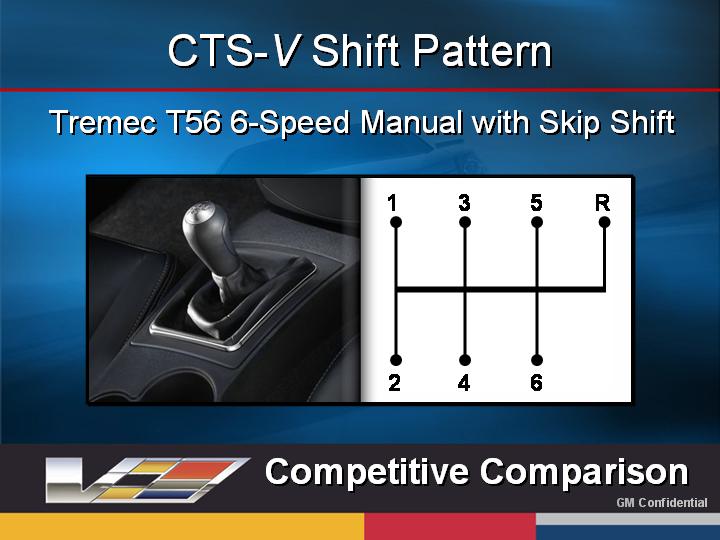 CTS-V Shift Pattern

Tremec T56 6-Speed Manual with Skip Shift

1 3 5 R

2 4 6

Competitive Comparison

GM Confidential